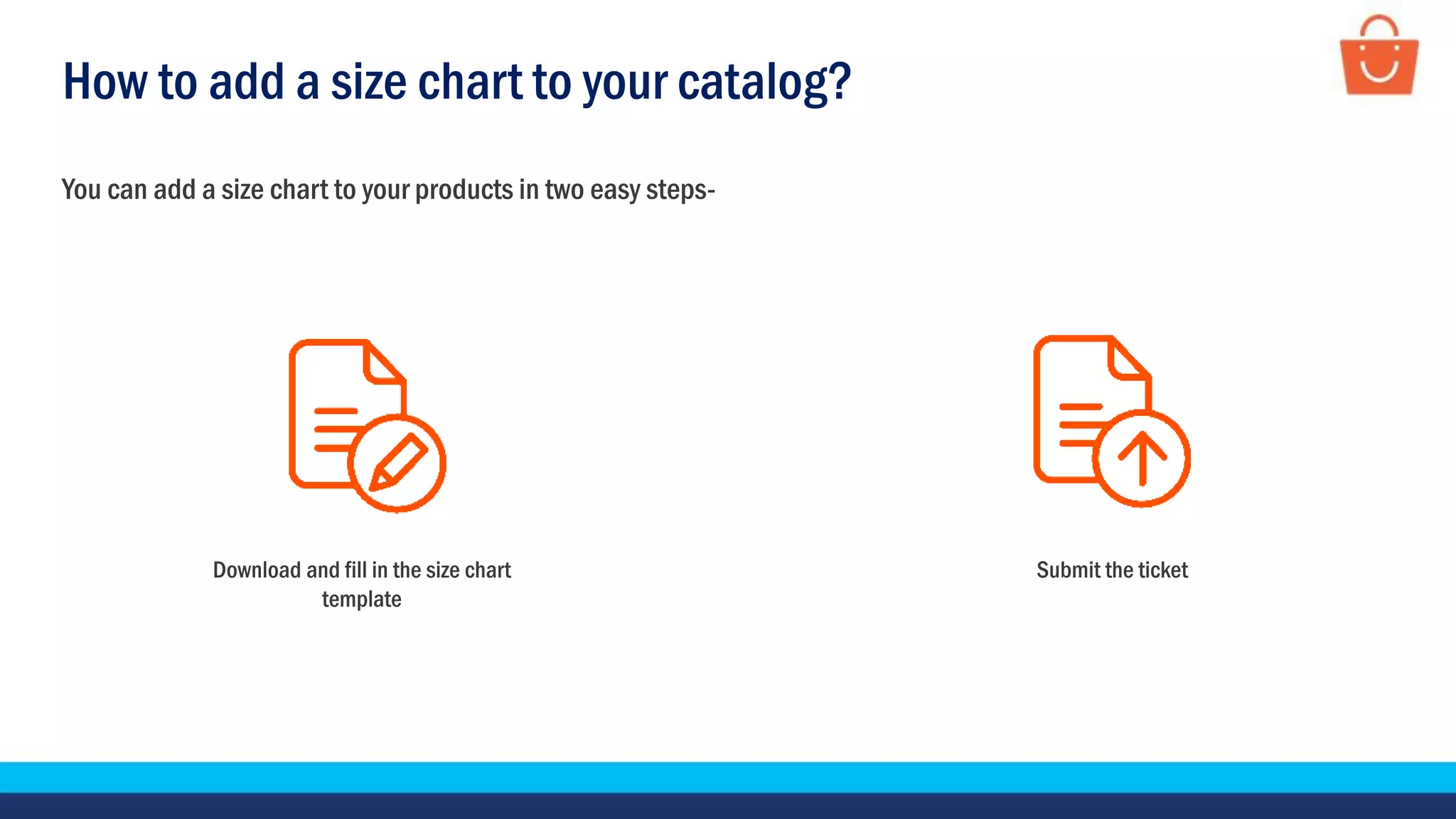 How to add a size chart to your catalog?

You can add a size chart to your products in two easy steps-

Download and fill in the size chart template

Submit the ticket